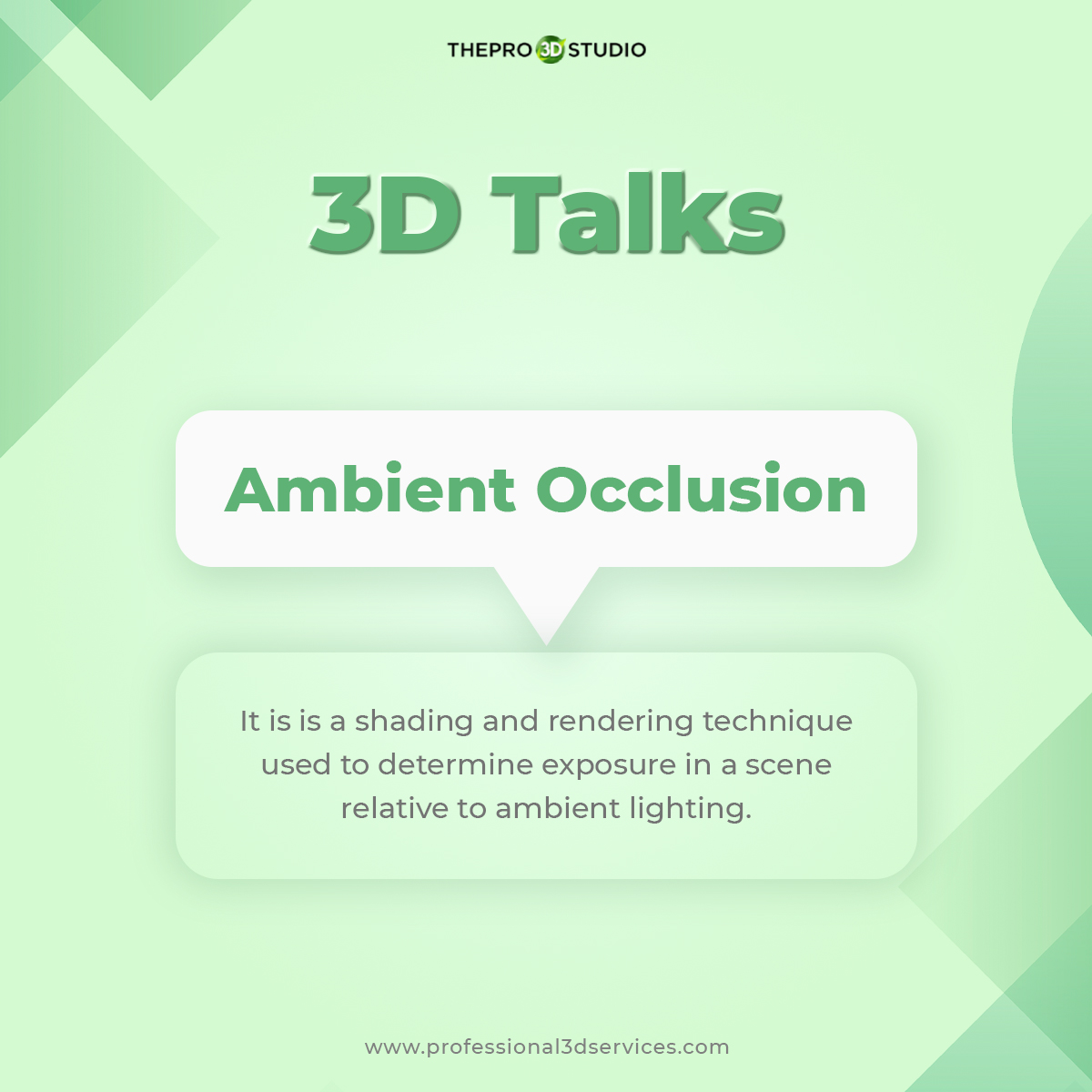 THEPRO 3D STUDIO

3D Talks

Ambient Occlusion

It is is a shading and rendering technique used to determine exposure in a scene relative to ambient lighting.

www.professional3dservices.com